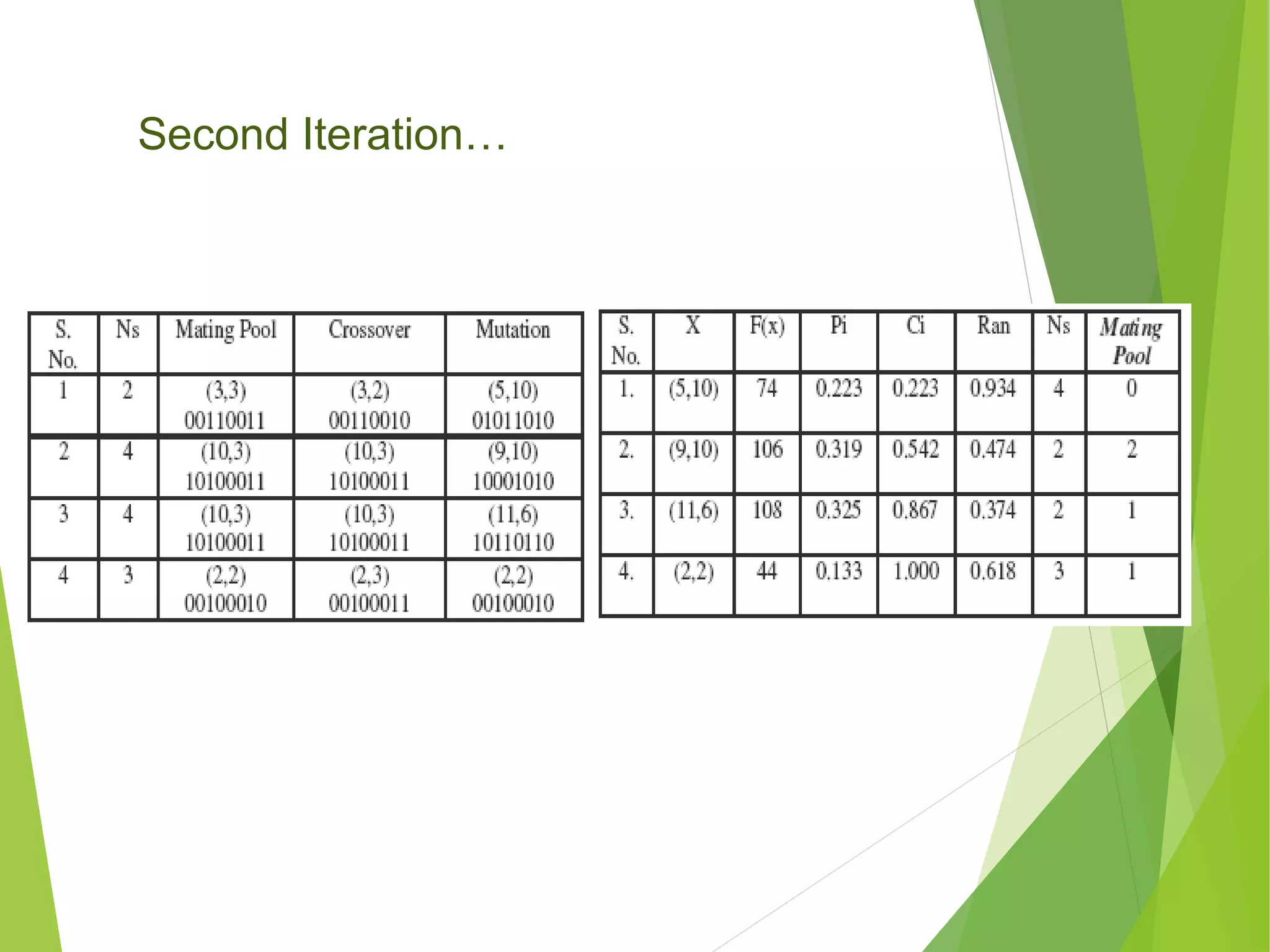 Second Iteration…

| S. No. | Ns | Mating Pool | Crossover | Mutation |
|---|---|---|---|---|
| 1 | 2 | (3,3) 00110011 | (3,2) 00110010 | (5,10) 01011010 |
| 2 | 4 | (10,3) 10100011 | (10,3) 10100011 | (9,10) 10001010 |
| 3 | 4 | (10,3) 10100011 | (10,3) 10100011 | (11,6) 10110110 |
| 4 | 3 | (2,2) 00100010 | (2,3) 00100011 | (2,2) 00100010 |

| S. No. | X | F(x) | Pi | Ci | Ran | Ns | Mating Pool |
|---|---|---|---|---|---|---|---|
| 1. | (5,10) | 74 | 0.223 | 0.223 | 0.934 | 4 | 0 |
| 2. | (9,10) | 106 | 0.319 | 0.542 | 0.474 | 2 | 2 |
| 3. | (11,6) | 108 | 0.325 | 0.867 | 0.374 | 2 | 1 |
| 4. | (2,2) | 44 | 0.133 | 1.000 | 0.618 | 3 | 1 |